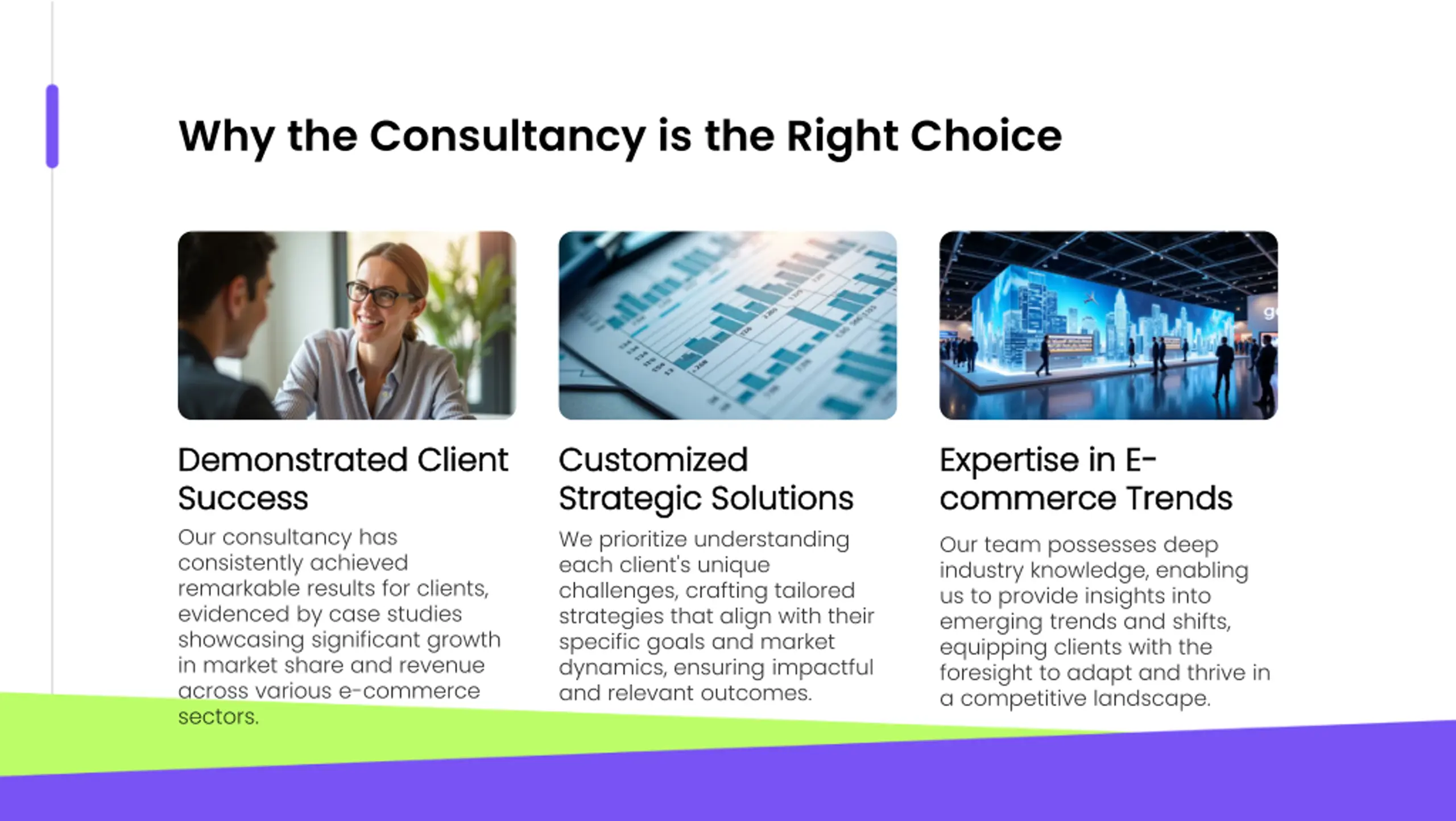 Why the Consultancy is the Right Choice

Demonstrated Client Success

Our consultancy has consistently achieved remarkable results for clients, evidenced by case studies showcasing significant growth in market share and revenue across various e-commerce sectors.

Customized Strategic Solutions

We prioritize understanding each client's unique challenges, crafting tailored strategies that align with their specific goals and market dynamics, ensuring impactful and relevant outcomes.

Expertise in E-commerce Trends

Our team possesses deep industry knowledge, enabling us to provide insights into emerging trends and shifts, equipping clients with the foresight to adapt and thrive in a competitive landscape.